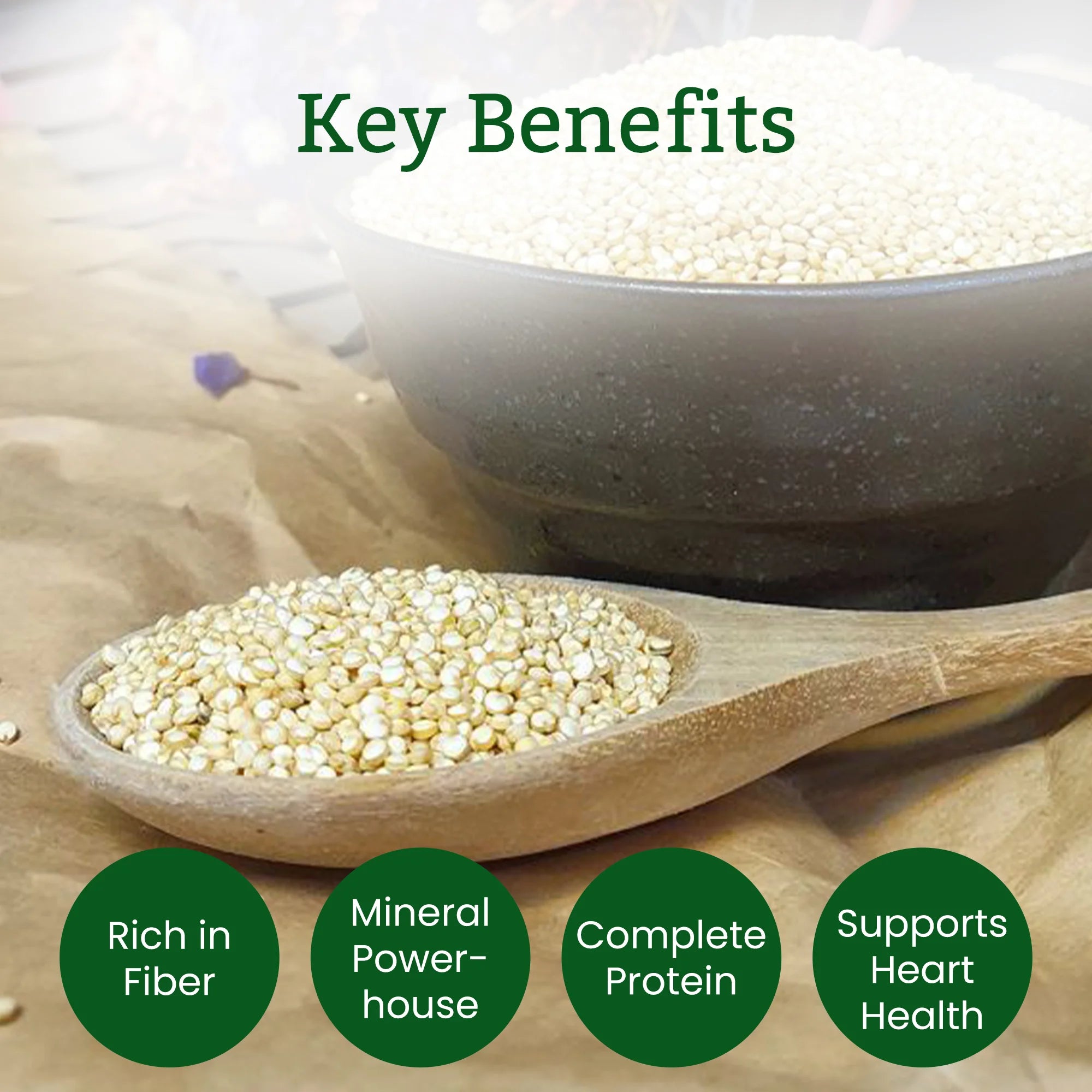 Key Benefits

Rich in Fiber

Mineral Power-house

Complete Protein

Supports Heart Health